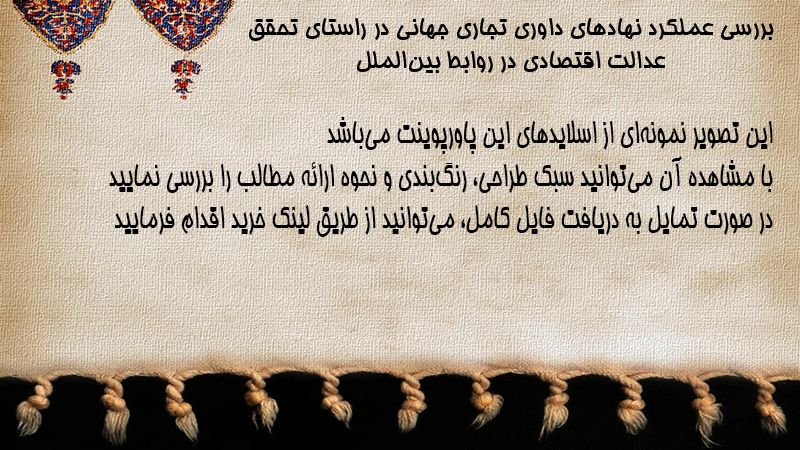 بررسی عملکرد نهادهای داوری تجاری جهانی در راستای تحقق عدالت اقتصادی در روابط بین‌الملل

این تصویر نمونه‌ای از اسلایدهای این پاورپوینت می‌باشد
با مشاهده آن می‌توانید سبک طراحی، رنگ‌بندی و نحوه ارائه مطالب را بررسی نمایید
در صورت تمایل به دریافت فایل کامل، می‌توانید از طریق لینک خرید اقدام فرمایید